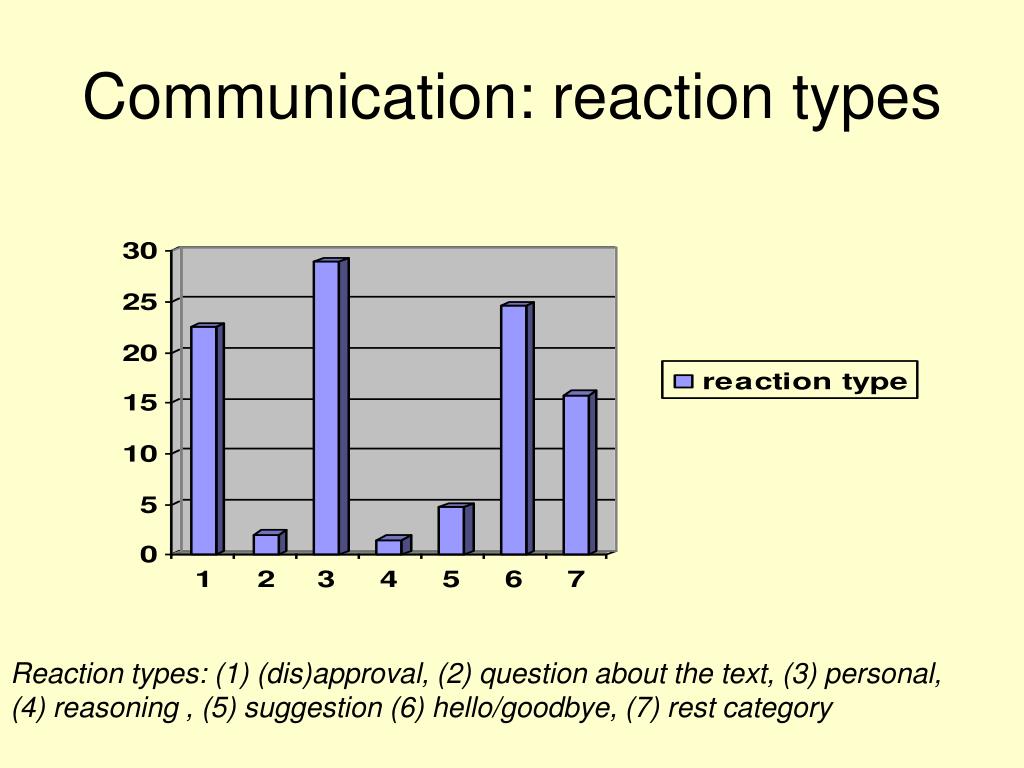 Communication: reaction types

30
25
20
15
10
5
0
1 2 3 4 5 6 7

reaction type

Reaction types: (1) (dis)approval, (2) question about the text, (3) personal, (4) reasoning , (5) suggestion (6) hello/goodbye, (7) rest category